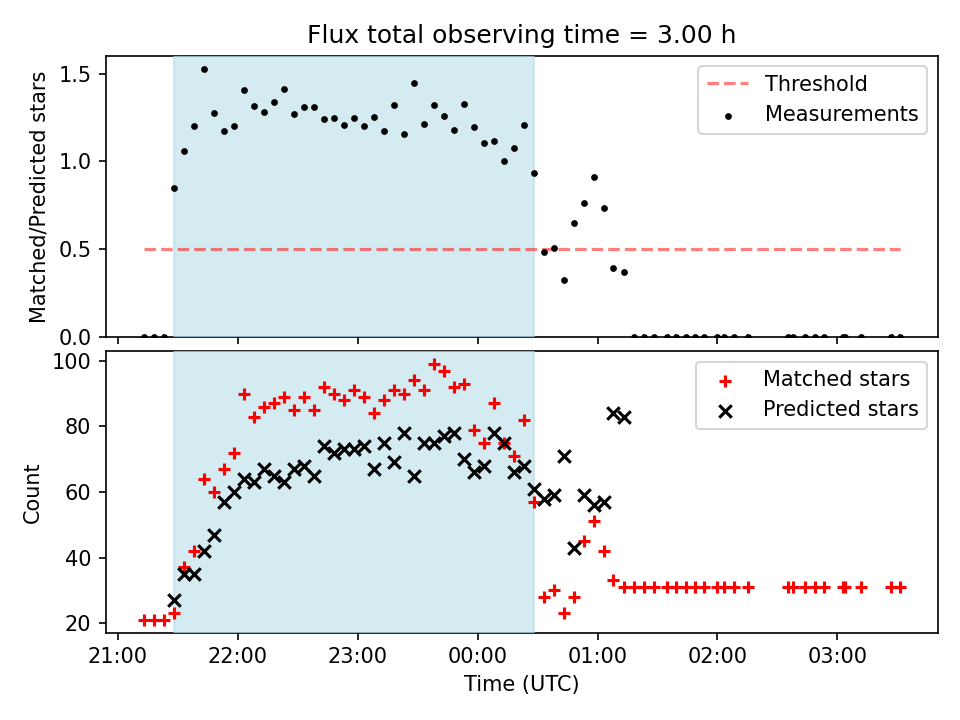 Flux total observing time = 3.00 h

Matched/Predicted stars

1.5
1.0
0.5
0.0

Threshold
Measurements

Count

100
80
60
40
20

Matched stars
Predicted stars

21:00 22:00 23:00 00:00 01:00 02:00 03:00

Time (UTC)